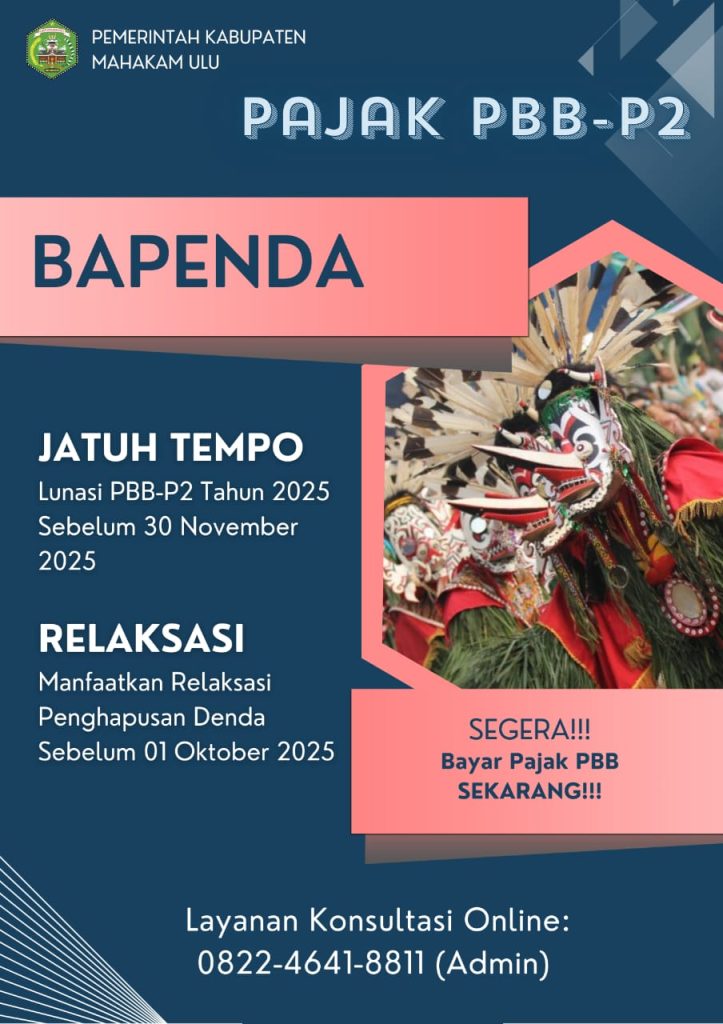 PEMERINTAH KABUPATEN MAHAKAM ULU

PAJAK PBB-P2

BAPENDA

JATUH TEMPO
Lunasi PBB-P2 Tahun 2025 Sebelum 30 November 2025

RELAKSASI
Manfaatkan Relaksasi Penghapusan Denda Sebelum 01 Oktober 2025

SEGERA!!!
Bayar Pajak PBB SEKARANG!!!

Layanan Konsultasi Online:
0822-4641-8811 (Admin)